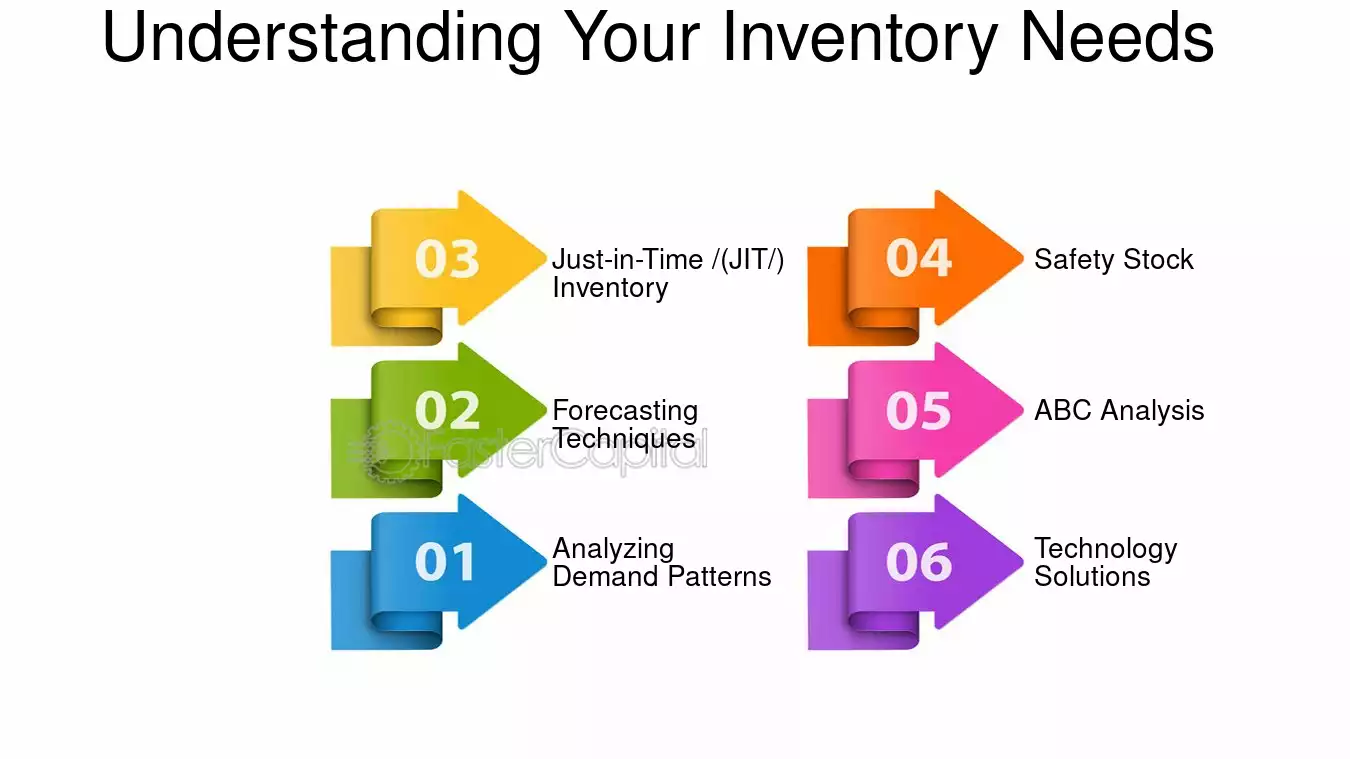 Understanding Your Inventory Needs

03 Just-in-Time /(JIT/) Inventory

02 Forecasting Techniques

01 Analyzing Demand Patterns

04 Safety Stock

05 ABC Analysis

06 Technology Solutions

FasterCapital